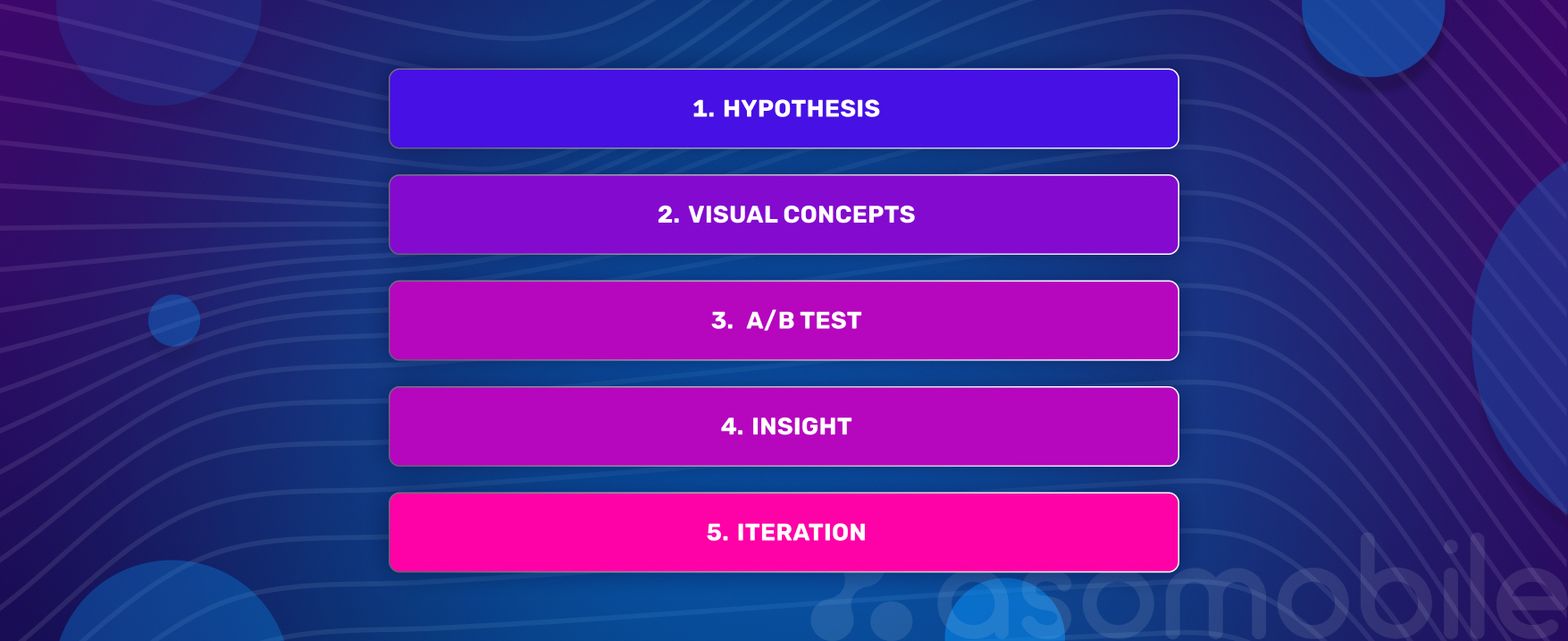 1. HYPOTHESIS

2. VISUAL CONCEPTS

3. A/B TEST

4. INSIGHT

5. ITERATION

asomobile